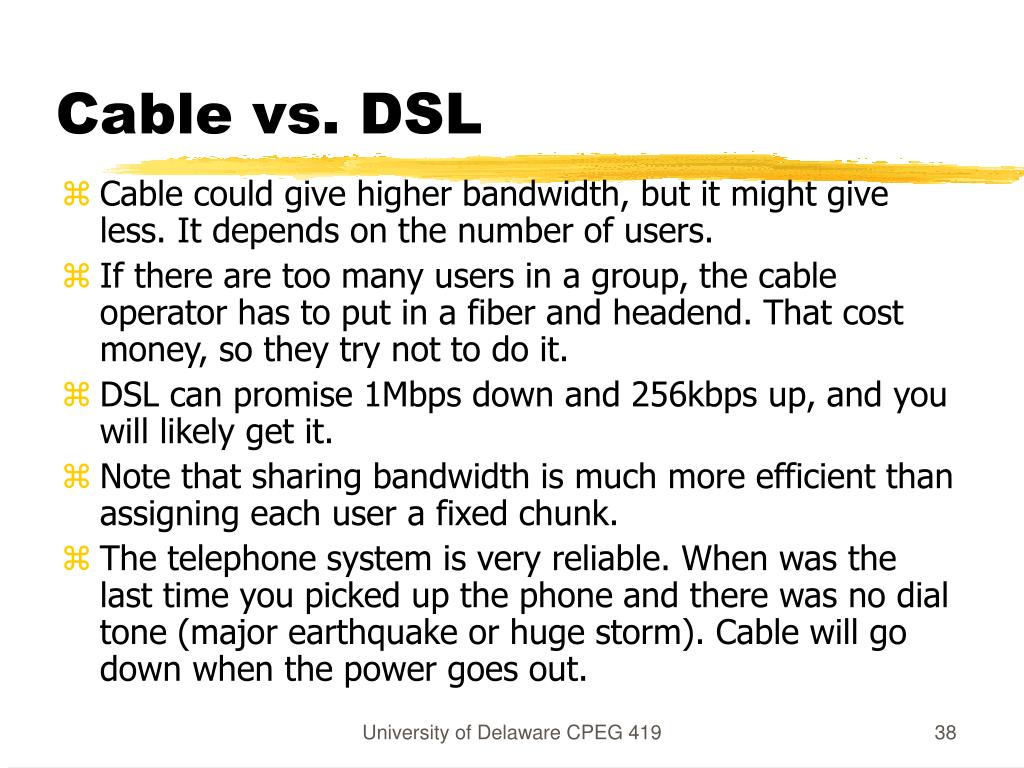 Cable vs. DSL

⌘ Cable could give higher bandwidth, but it might give less. It depends on the number of users.
⌘ If there are too many users in a group, the cable operator has to put in a fiber and headend. That cost money, so they try not to do it.
⌘ DSL can promise 1Mbps down and 256kbps up, and you will likely get it.
⌘ Note that sharing bandwidth is much more efficient than assigning each user a fixed chunk.
⌘ The telephone system is very reliable. When was the last time you picked up the phone and there was no dial tone (major earthquake or huge storm). Cable will go down when the power goes out.

University of Delaware CPEG 419

38